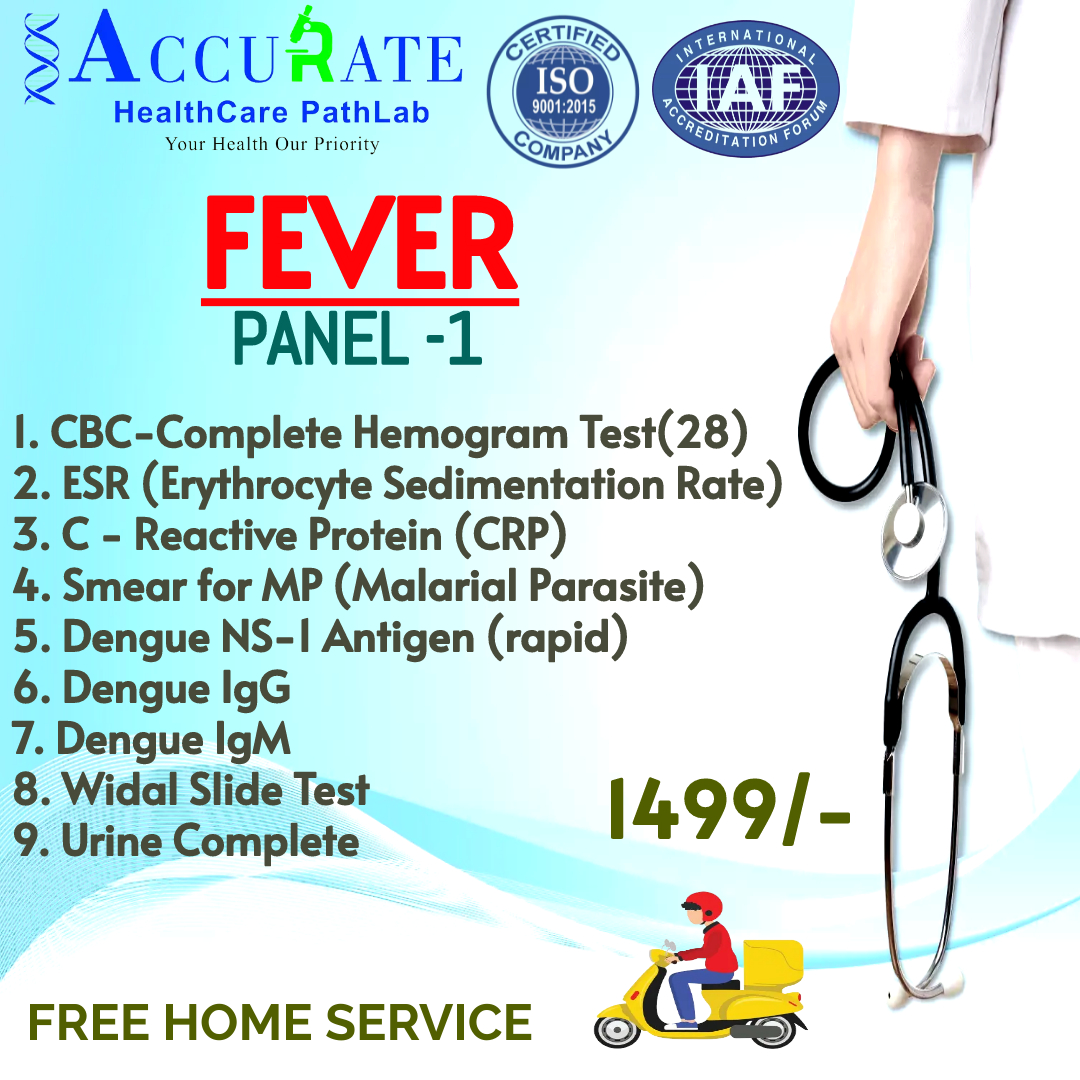 ACCURATE
HealthCare PathLab
Your Health Our Priority

CERTIFIED ISO 9001:2015 COMPANY

INTERNATIONAL IAF ACCREDITATION FORUM

FEVER
PANEL -1

1. CBC-Complete Hemogram Test(28)
2. ESR (Erythrocyte Sedimentation Rate)
3. C - Reactive Protein (CRP)
4. Smear for MP (Malarial Parasite)
5. Dengue NS-1 Antigen (rapid)
6. Dengue IgG
7. Dengue IgM
8. Widal Slide Test
9. Urine Complete

1499/-

FREE HOME SERVICE